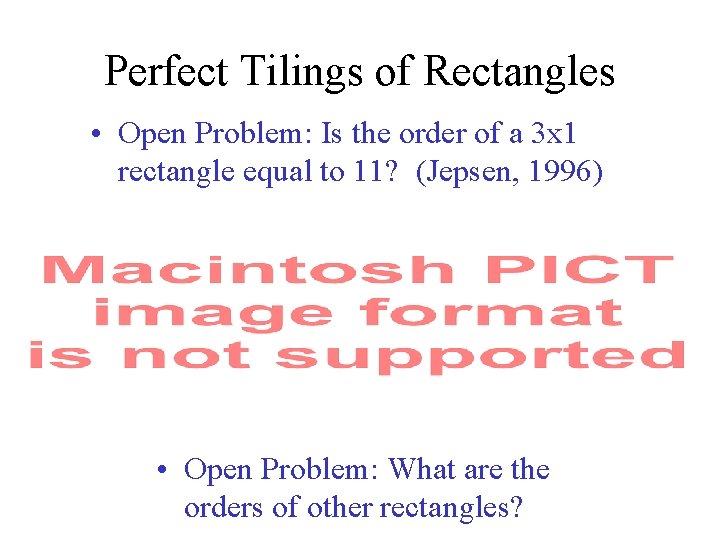 Perfect Tilings of Rectangles

• Open Problem: Is the order of a 3x1 rectangle equal to 11? (Jepsen, 1996)

Macintosh PICT image format is not supported

• Open Problem: What are the orders of other rectangles?